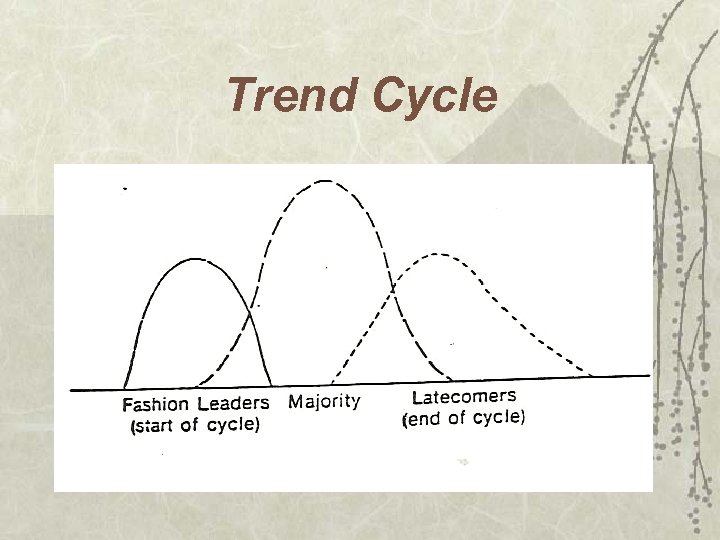 Trend Cycle

Fashion Leaders (start of cycle)

Majority

Latecomers (end of cycle)